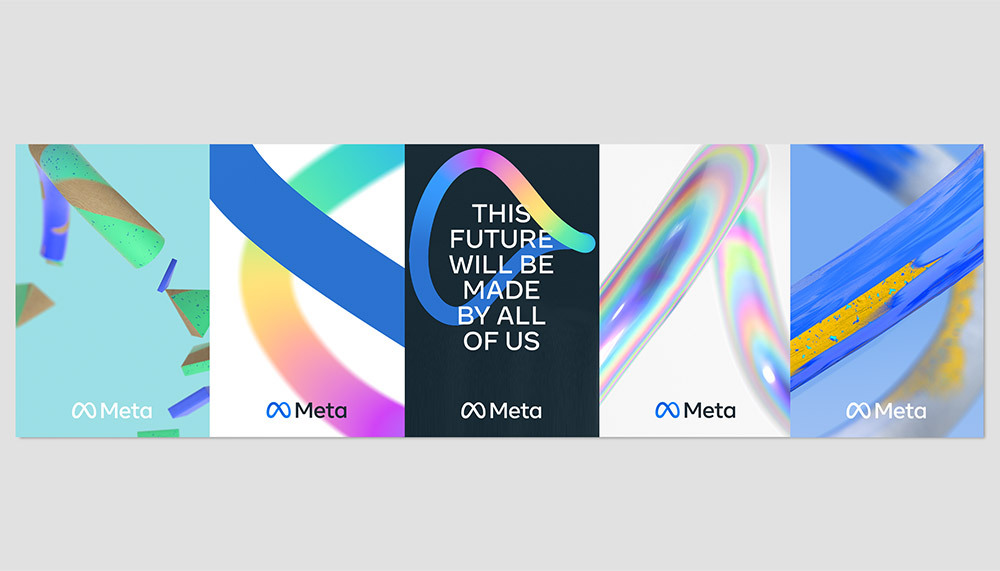 Meta

Meta

THIS FUTURE WILL BE MADE BY ALL OF US

Meta

Meta

Meta